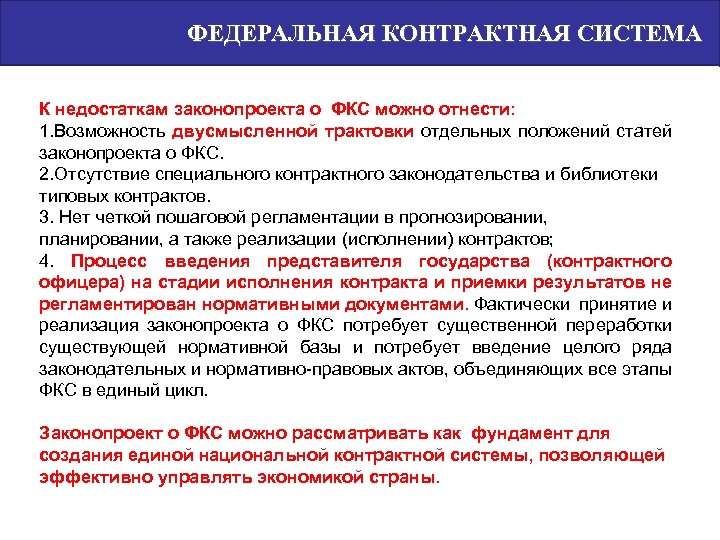 ФЕДЕРАЛЬНАЯ КОНТРАКТНАЯ СИСТЕМА

К недостаткам законопроекта о ФКС можно отнести:
1.Возможность двусмысленной трактовки отдельных положений статей законопроекта о ФКС.
2.Отсутствие специального контрактного законодательства и библиотеки типовых контрактов.
3. Нет четкой пошаговой регламентации в прогнозировании, планировании, а также реализации (исполнении) контрактов;
4. Процесс введения представителя государства (контрактного офицера) на стадии исполнения контракта и приемки результатов не регламентирован нормативными документами. Фактически принятие и реализация законопроекта о ФКС потребует существенной переработки существующей нормативной базы и потребует введение целого ряда законодательных и нормативно-правовых актов, объединяющих все этапы ФКС в единый цикл.

Законопроект о ФКС можно рассматривать как фундамент для создания единой национальной контрактной системы, позволяющей эффективно управлять экономикой страны.